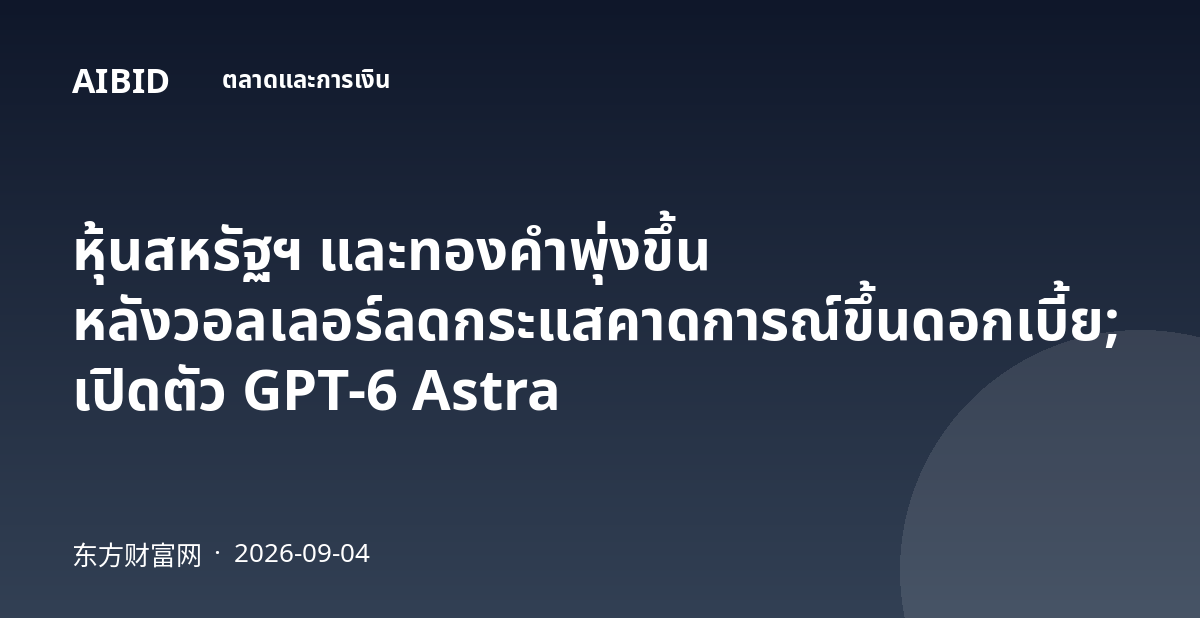 AIBID ตลาดและการเงิน

หุ้นสหรัฐฯ และทองคำพุ่งขึ้น หลังวอลเลอร์ลดกระแสคาดการณ์ขึ้นดอกเบี้ย; เปิดตัว GPT-6 Astra

东方财富网 · 2026-09-04